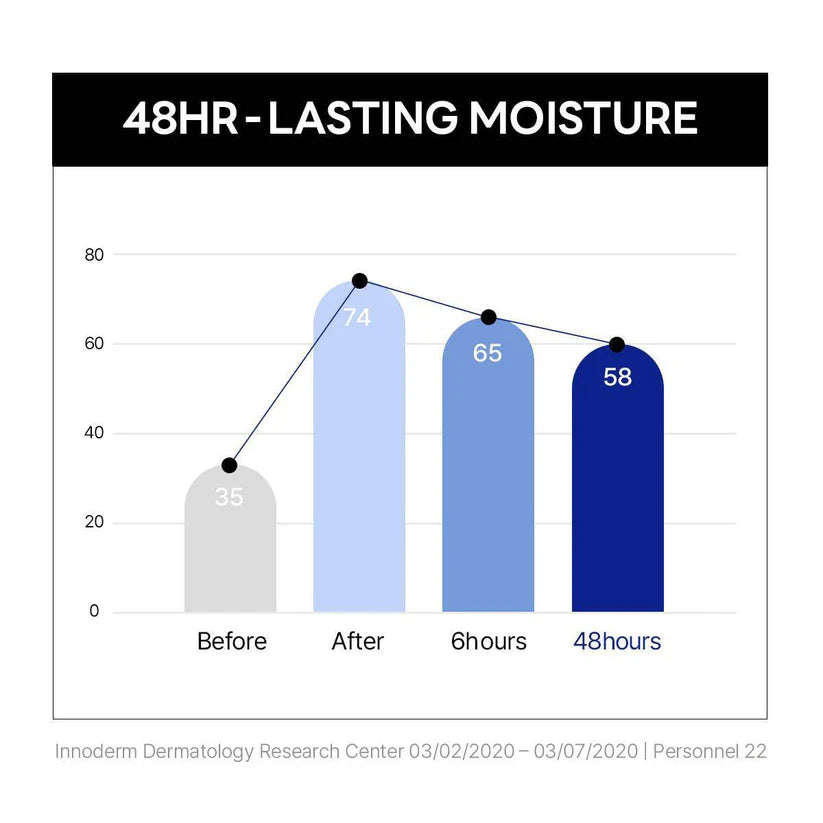 48HR - LASTING MOISTURE

80
60
40
20
0

35
74
65
58

Before
After
6hours
48hours

Innoderm Dermatology Research Center 03/02/2020 – 03/07/2020 | Personnel 22